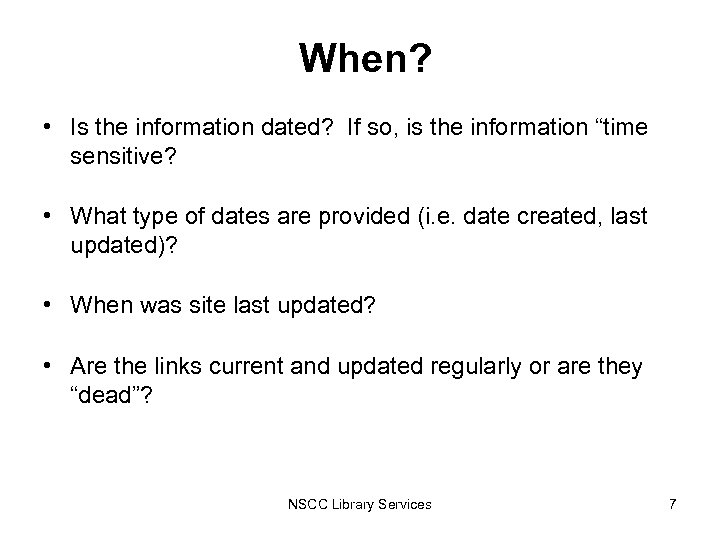 When?

• Is the information dated?  If so, is the information “time sensitive?

• What type of dates are provided (i.e. date created, last updated)?

• When was site last updated?

• Are the links current and updated regularly or are they “dead”?

NSCC Library Services

7